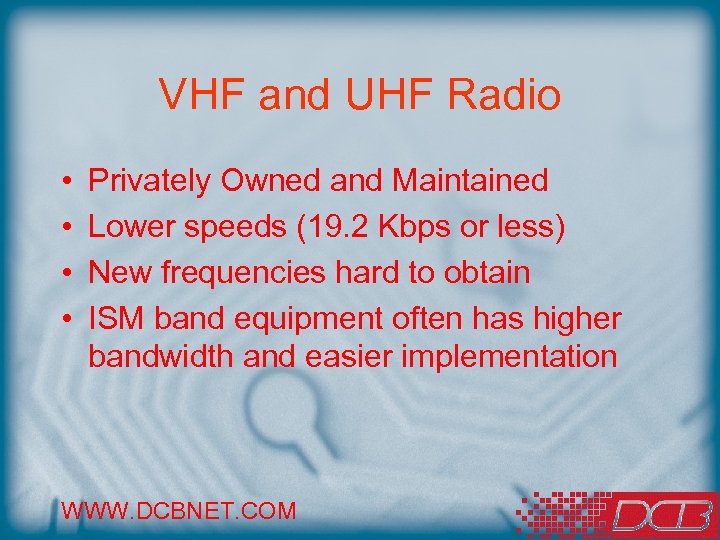 VHF and UHF Radio

• Privately Owned and Maintained
• Lower speeds (19.2 Kbps or less)
• New frequencies hard to obtain
• ISM band equipment often has higher bandwidth and easier implementation

WWW.DCBNET.COM

DCB